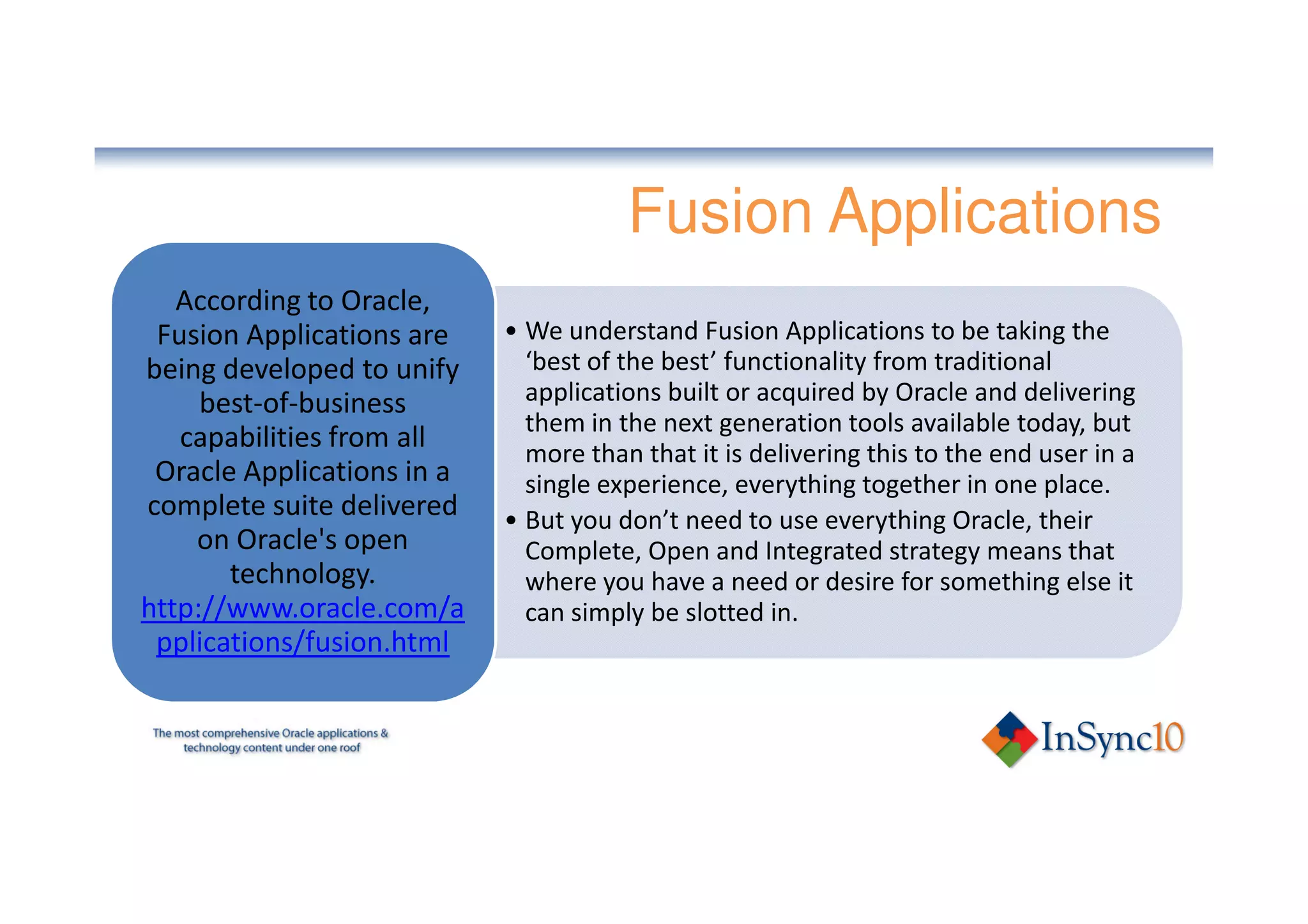 Fusion Applications

According to Oracle, Fusion Applications are being developed to unify best-of-business capabilities from all Oracle Applications in a complete suite delivered on Oracle's open technology. http://www.oracle.com/applications/fusion.html

• We understand Fusion Applications to be taking the ‘best of the best’ functionality from traditional applications built or acquired by Oracle and delivering them in the next generation tools available today, but more than that it is delivering this to the end user in a single experience, everything together in one place.
• But you don’t need to use everything Oracle, their Complete, Open and Integrated strategy means that where you have a need or desire for something else it can simply be slotted in.

The most comprehensive Oracle applications & technology content under one roof

InSync10